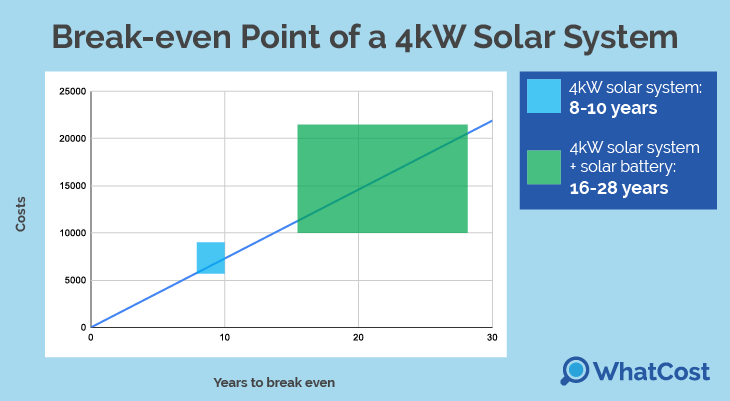 Break-even Point of a 4kW Solar System

Costs

25000
20000
15000
10000
5000
0

0
10
20
30

Years to break even

4kW solar system:
**8-10 years**

4kW solar system + solar battery:
**16-28 years**

WhatCost